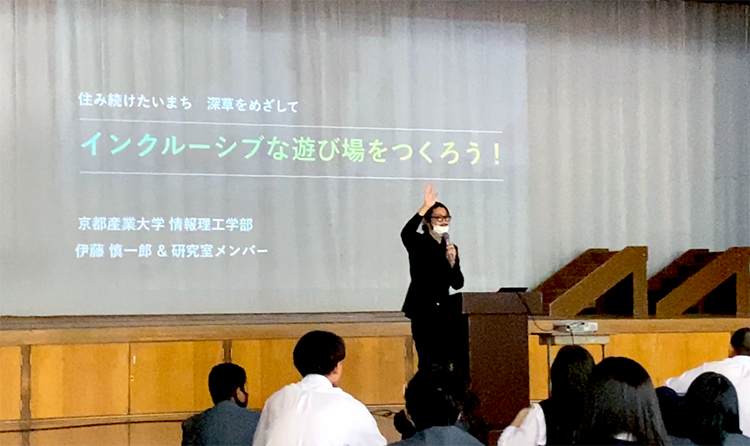 住み続けたいまち　深草をめざして

インクルーシブな遊び場をつくろう！

京都産業大学 情報理工学部
伊藤 慎一郎 & 研究室メンバー